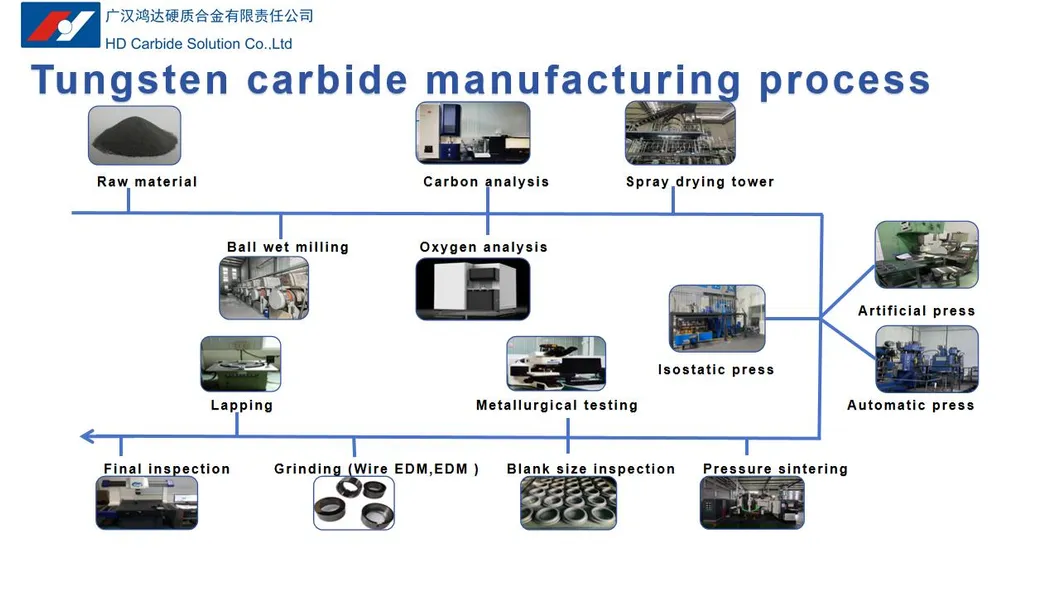 广汉鸿达硬质合金有限责任公司
HD Carbide Solution Co.,Ltd

Tungsten carbide manufacturing process

Raw material

Carbon analysis

Spray drying tower

Ball wet milling

Oxygen analysis

Artificial press

Isostatic press

Automatic press

Lapping

Metallurgical testing

Final inspection

Grinding (Wire EDM,EDM )

Blank size inspection

Pressure sintering